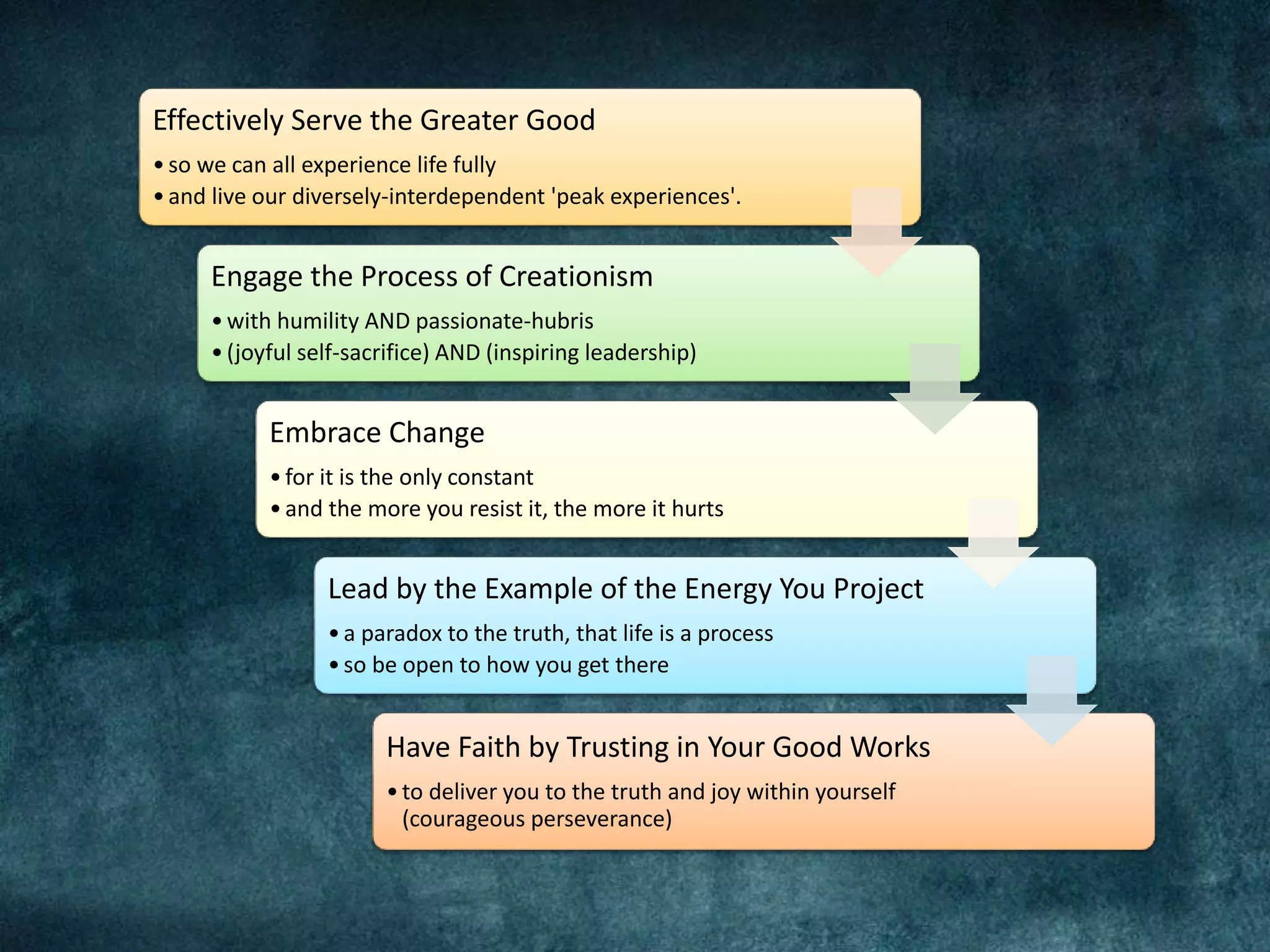 Effectively Serve the Greater Good

• so we can all experience life fully
• and live our diversely-interdependent 'peak experiences'.

Engage the Process of Creationism

• with humility AND passionate-hubris
• (joyful self-sacrifice) AND (inspiring leadership)

Embrace Change

• for it is the only constant
• and the more you resist it, the more it hurts

Lead by the Example of the Energy You Project

• a paradox to the truth, that life is a process
• so be open to how you get there

Have Faith by Trusting in Your Good Works

• to deliver you to the truth and joy within yourself (courageous perseverance)